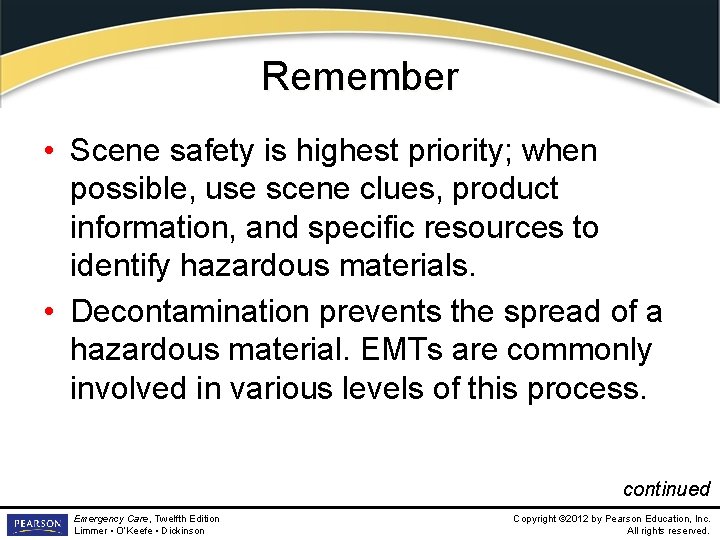 Remember

• Scene safety is highest priority; when possible, use scene clues, product information, and specific resources to identify hazardous materials.

• Decontamination prevents the spread of a hazardous material. EMTs are commonly involved in various levels of this process.

continued

PEARSON

Emergency Care, Twelfth Edition
Limmer • O'Keefe • Dickinson

Copyright ©2012 by Pearson Education, Inc.
All rights reserved.